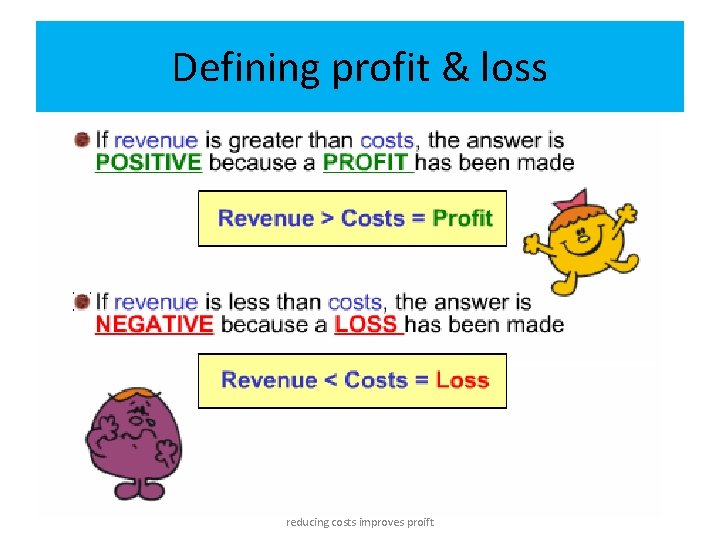 Defining profit & loss

If revenue is greater than costs, the answer is POSITIVE because a PROFIT has been made

Revenue > Costs = Profit

If revenue is less than costs, the answer is NEGATIVE because a LOSS has been made

Revenue < Costs = Loss

reducing costs improves proift